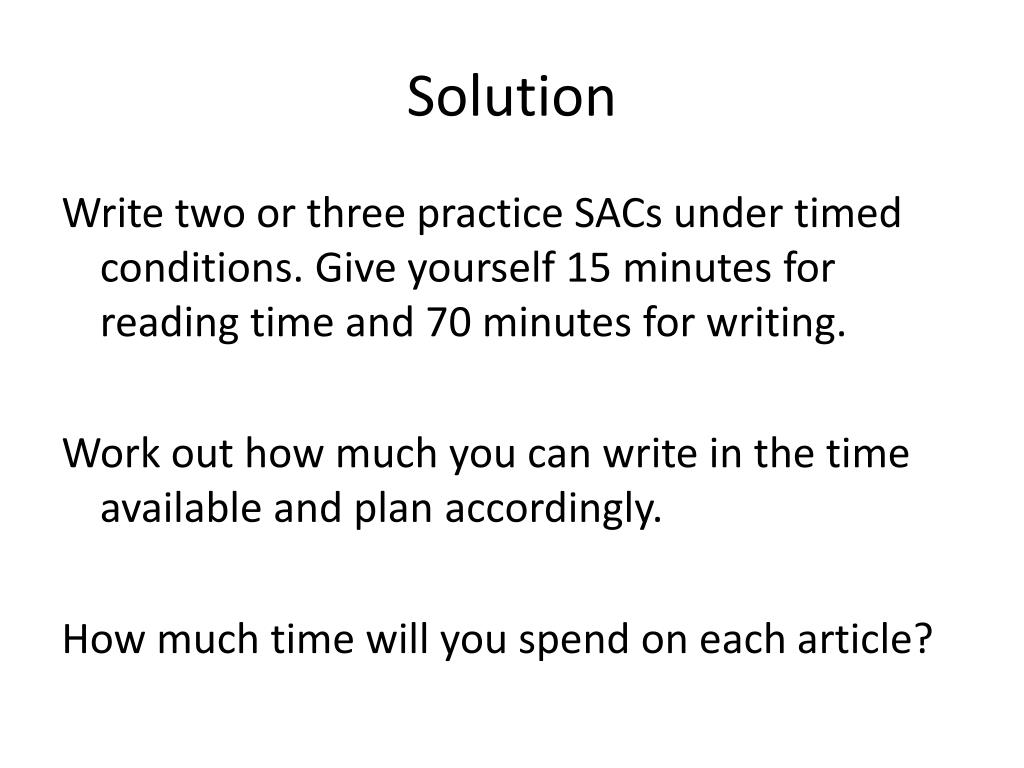 Solution

Write two or three practice SACs under timed conditions. Give yourself 15 minutes for reading time and 70 minutes for writing.

Work out how much you can write in the time available and plan accordingly.

How much time will you spend on each article?